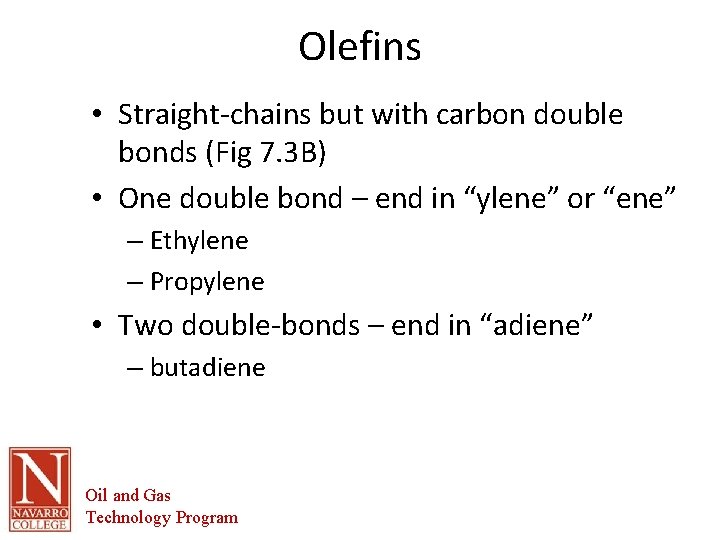 Olefins

• Straight-chains but with carbon double bonds (Fig 7.3B)
• One double bond – end in “ylene” or “ene”
– Ethylene
– Propylene
• Two double-bonds – end in “adiene”
– butadiene

N
NAVARRO COLLEGE

Oil and Gas
Technology Program